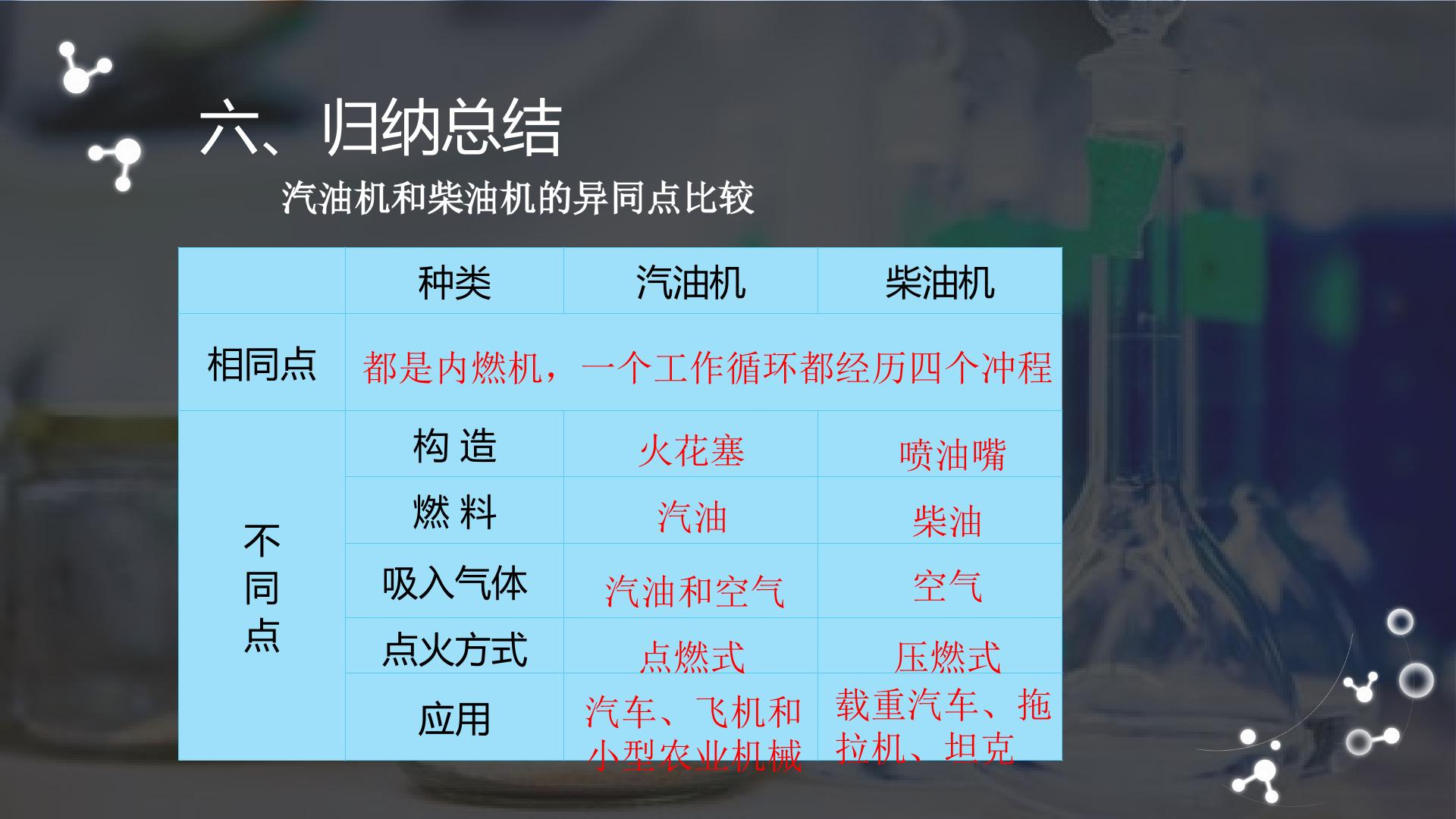 六、归纳总结

汽油机和柴油机的异同点比较

| | 种类 | 汽油机 | 柴油机 |
|---|---|---|---|
| 相同点 | 都是内燃机，一个工作循环都经历四个冲程 | | |
| 不同点 | 构 造 | 火花塞 | 喷油嘴 |
| | 燃 料 | 汽油 | 柴油 |
| | 吸入气体 | 汽油和空气 | 空气 |
| | 点火方式 | 点燃式 | 压燃式 |
| | 应用 | 汽车、飞机和小型农业机械 | 载重汽车、拖拉机、坦克 |